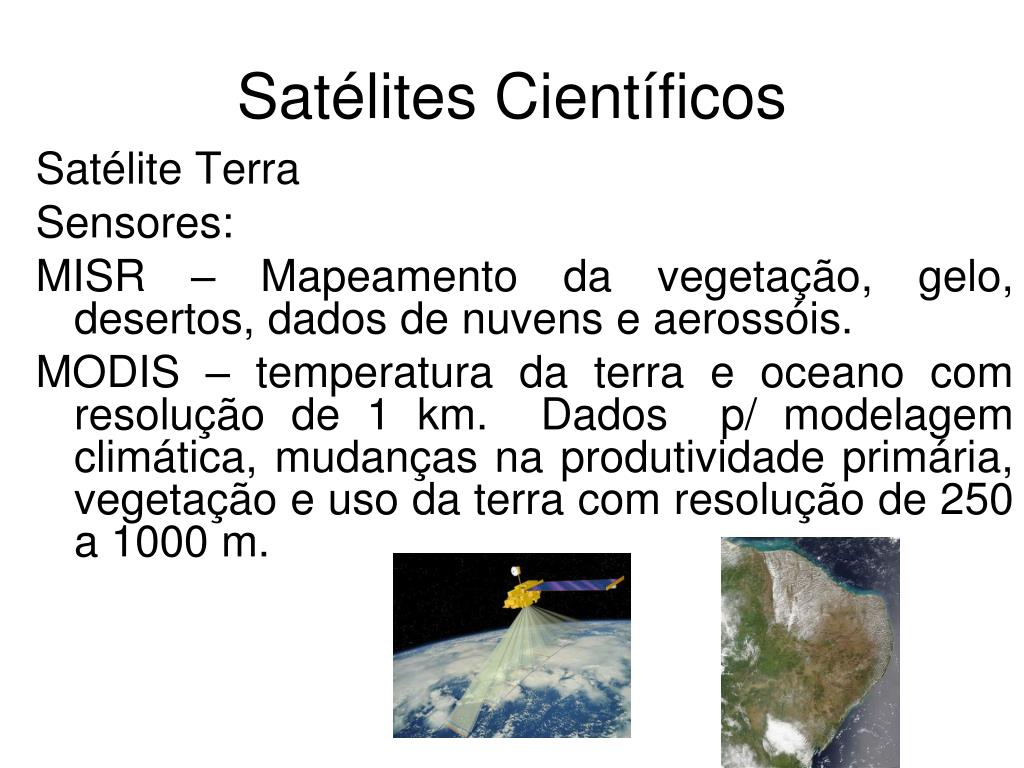 Satélites Científicos

Satélite Terra

Sensores:

MISR – Mapeamento da vegetação, gelo, desertos, dados de nuvens e aerossóis.

MODIS – temperatura da terra e oceano com resolução de 1 km. Dados p/ modelagem climática, mudanças na produtividade primária, vegetação e uso da terra com resolução de 250 a 1000 m.